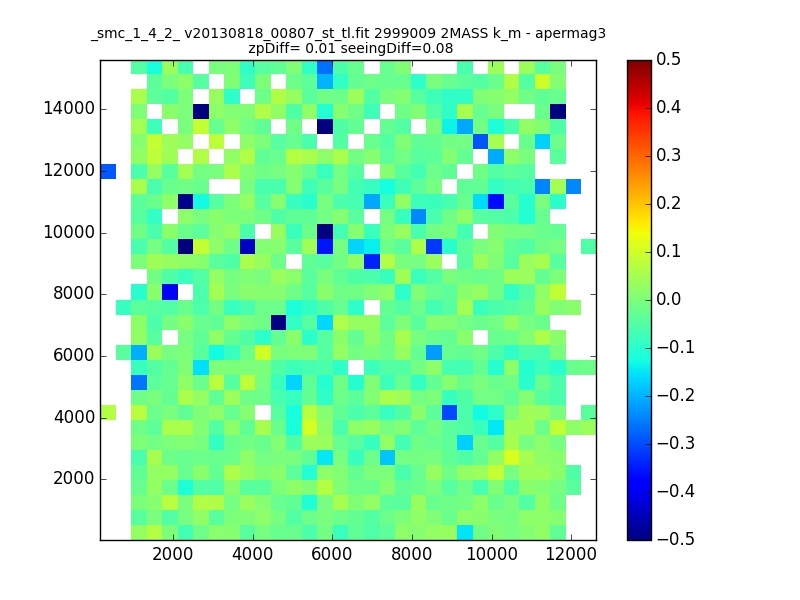 _smc_1_4_2_ v20130818_00807_st_tl.fit 2999009 2MASS k_m - apermag3
zpDiff= 0.01 seeingDiff=0.08

14000
12000
10000
8000
6000
4000
2000

2000 4000 6000 8000 10000 12000

0.5
0.4
0.3
0.2
0.1
0.0
−0.1
−0.2
−0.3
−0.4
−0.5